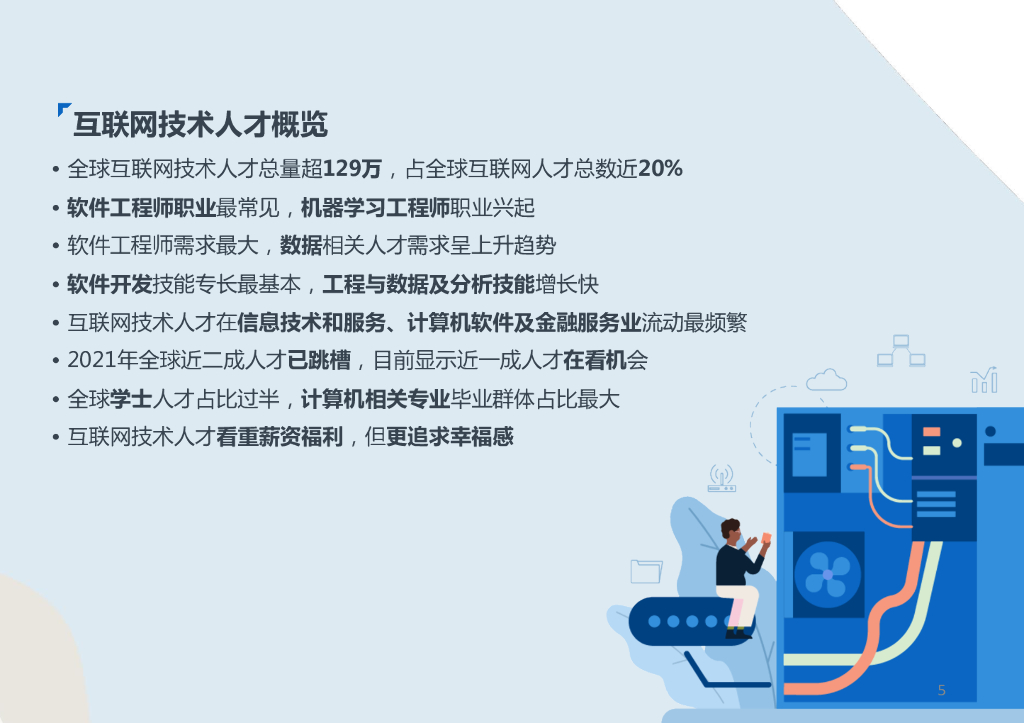 互联网技术人才概览

• 全球互联网技术人才总量超129万，占全球互联网人才总数近20%
• 软件工程师职业最常见，机器学习工程师职业兴起
• 软件工程师需求最大，数据相关人才需求呈上升趋势
• 软件开发技能专长最基本，工程与数据及分析技能增长快
• 互联网技术人才在信息技术和服务、计算机软件及金融服务业流动最频繁
• 2021年全球近二成人才已跳槽，目前显示近一成人才在看机会
• 全球学士人才占比过半，计算机相关专业毕业群体占比最大
• 互联网技术人才看重薪资福利，但更追求幸福感

5